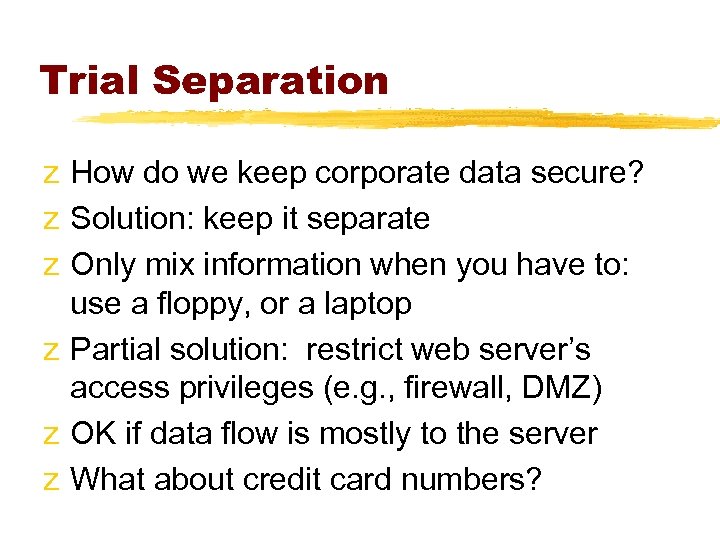 Trial Separation

z How do we keep corporate data secure?

z Solution: keep it separate

z Only mix information when you have to: use a floppy, or a laptop

z Partial solution: restrict web server's access privileges (e.g., firewall, DMZ)

z OK if data flow is mostly to the server

z What about credit card numbers?